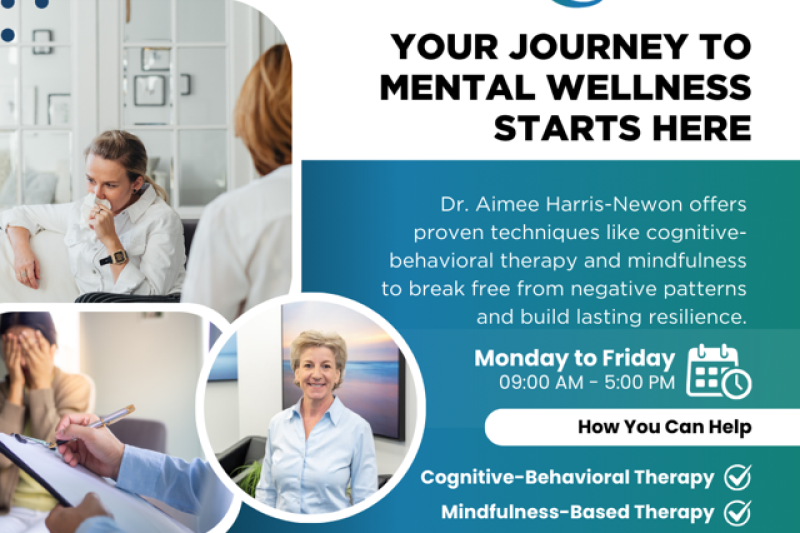 YOUR JOURNEY TO MENTAL WELLNESS STARTS HERE

Dr. Aimee Harris-Newon offers proven techniques like cognitive-behavioral therapy and mindfulness to break free from negative patterns and build lasting resilience.

Monday to Friday
09:00 AM - 5:00 PM

How You Can Help

Cognitive-Behavioral Therapy

Mindfulness-Based Therapy